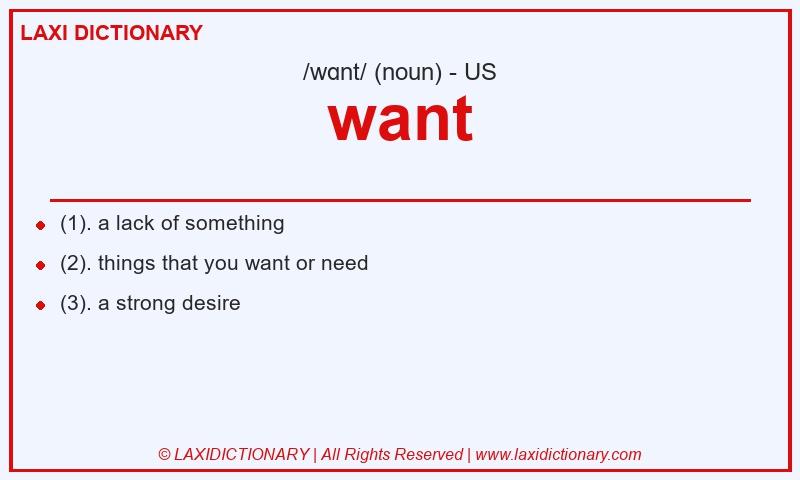 LAXI DICTIONARY

/wɑnt/ (noun) - US

want

- (1). a lack of something
- (2). things that you want or need
- (3). a strong desire

© LAXIDICTIONARY | All Rights Reserved | www.laxidictionary.com